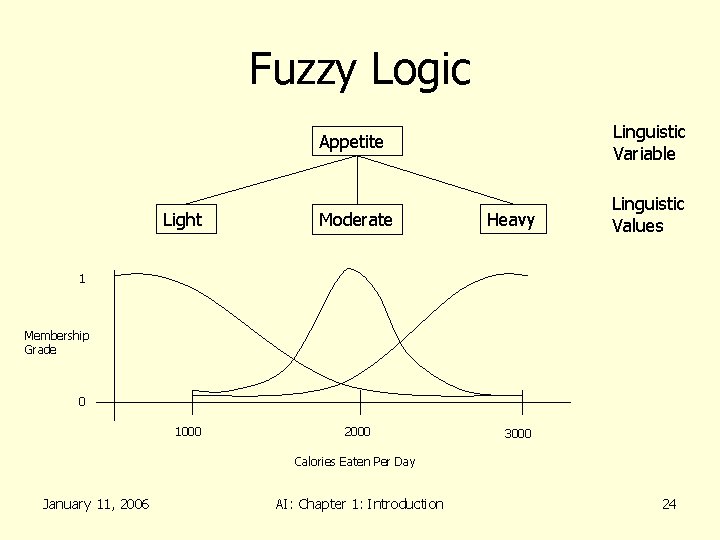 Fuzzy Logic

Appetite

Linguistic Variable

Light

Moderate

Heavy

Linguistic Values

1

Membership Grade

0

1000

2000

3000

Calories Eaten Per Day

January 11, 2006

AI: Chapter 1: Introduction

24